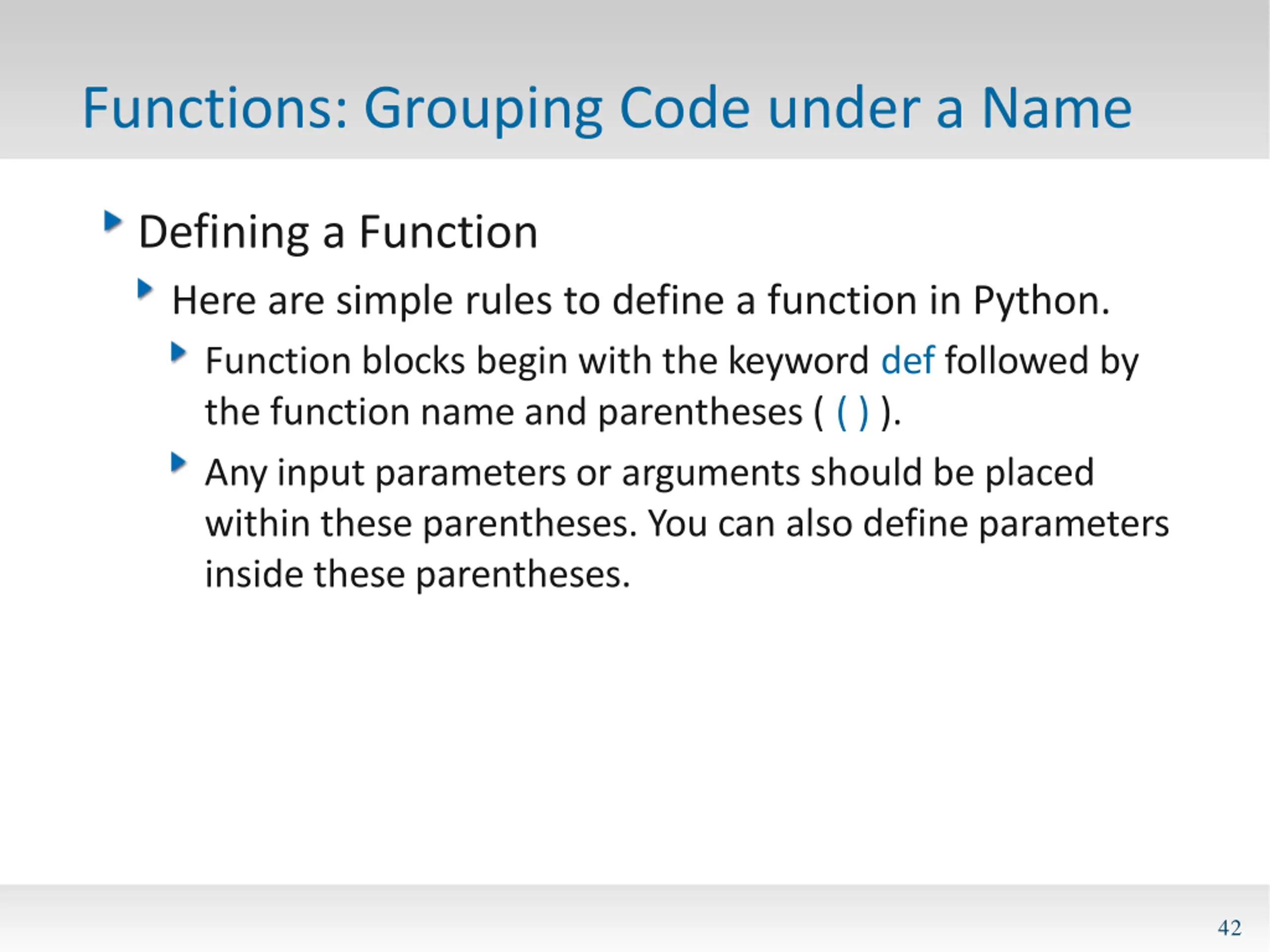 Functions: Grouping Code under a Name

Defining a Function

Here are simple rules to define a function in Python.

Function blocks begin with the keyword def followed by the function name and parentheses ( ( ) ).

Any input parameters or arguments should be placed within these parentheses. You can also define parameters inside these parentheses.

42